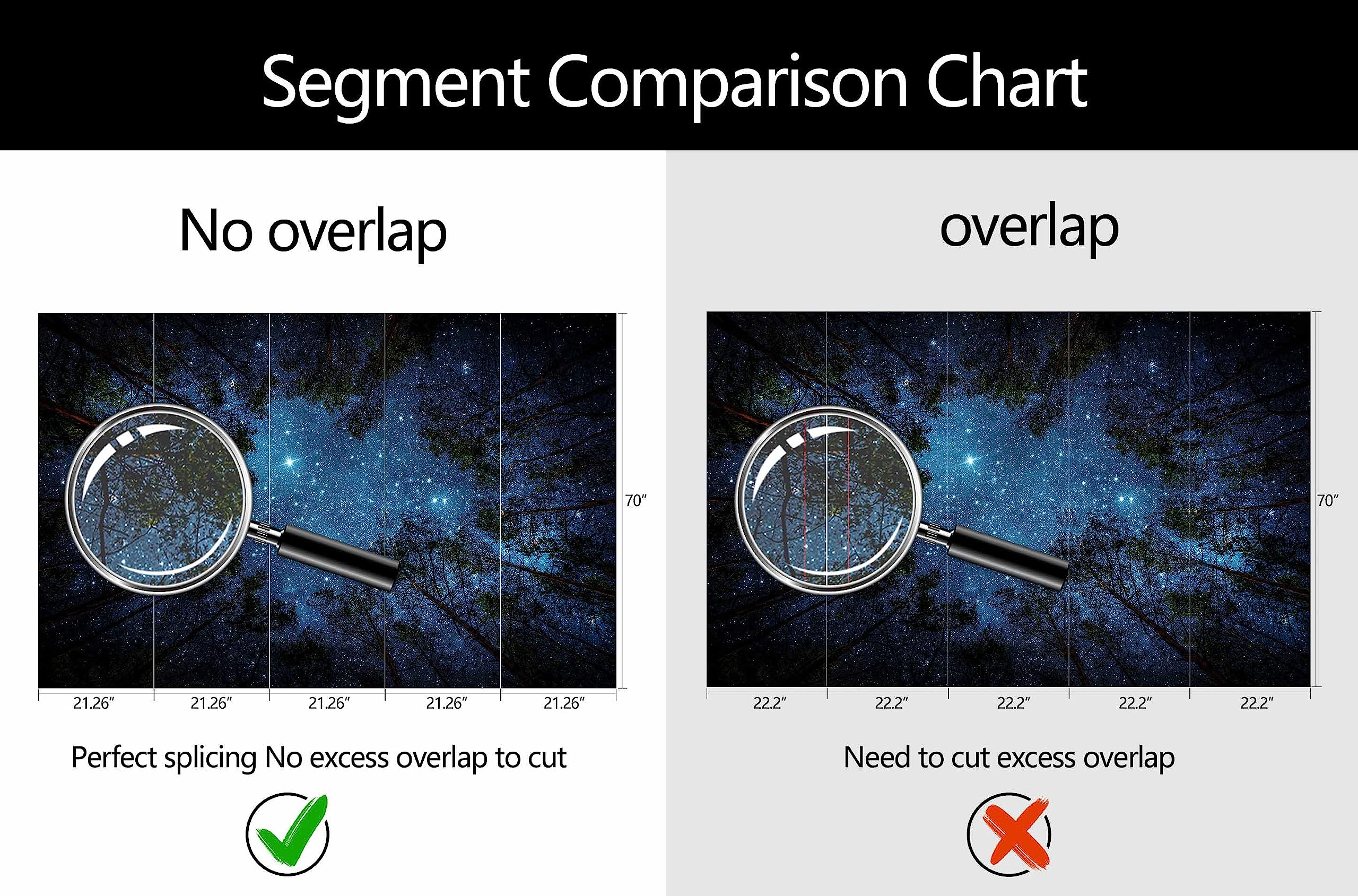 Segment Comparison Chart

No overlap

70″

21.26″ 21.26″ 21.26″ 21.26″ 21.26″

Perfect splicing No excess overlap to cut

overlap

70″

22.2″ 22.2″ 22.2″ 22.2″ 22.2″

Need to cut excess overlap